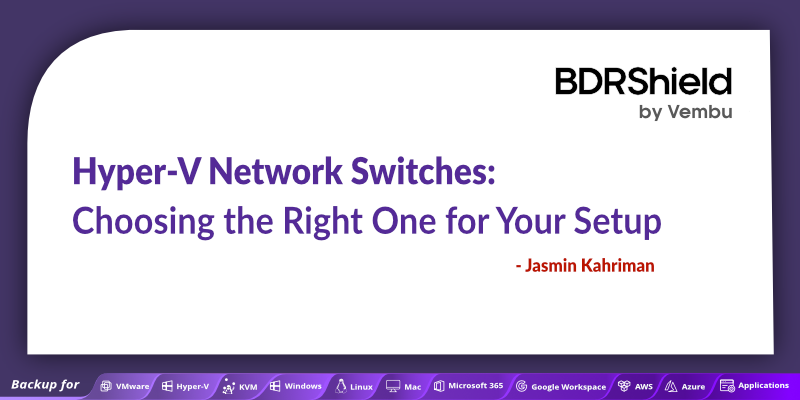 BDRShield
by Vembu

Hyper-V Network Switches:
Choosing the Right One for Your Setup

- Jasmin Kahriman

Backup for VMware Hyper-V KVM Windows Linux Mac Microsoft 365 Google Workspace AWS Azure Applications